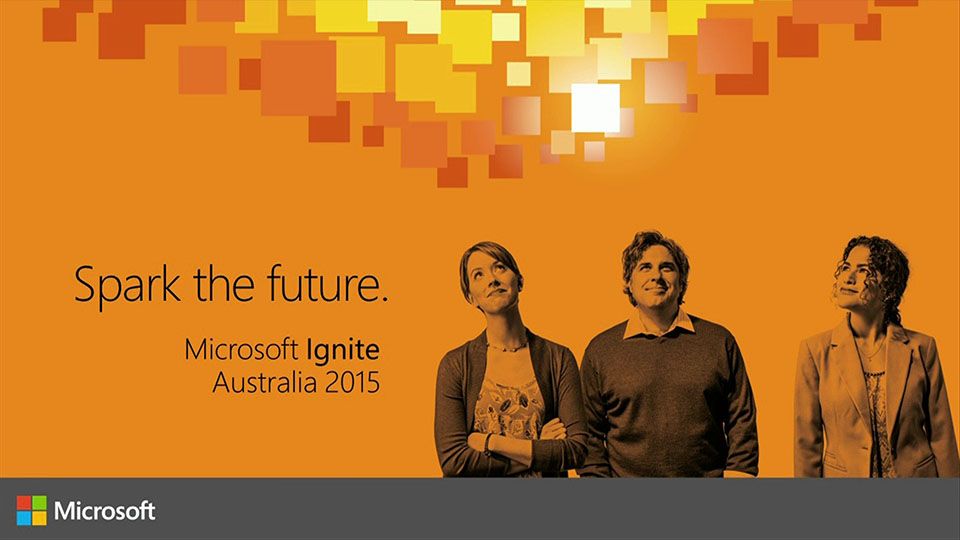 Spark the future.

Microsoft Ignite
Australia 2015

Microsoft